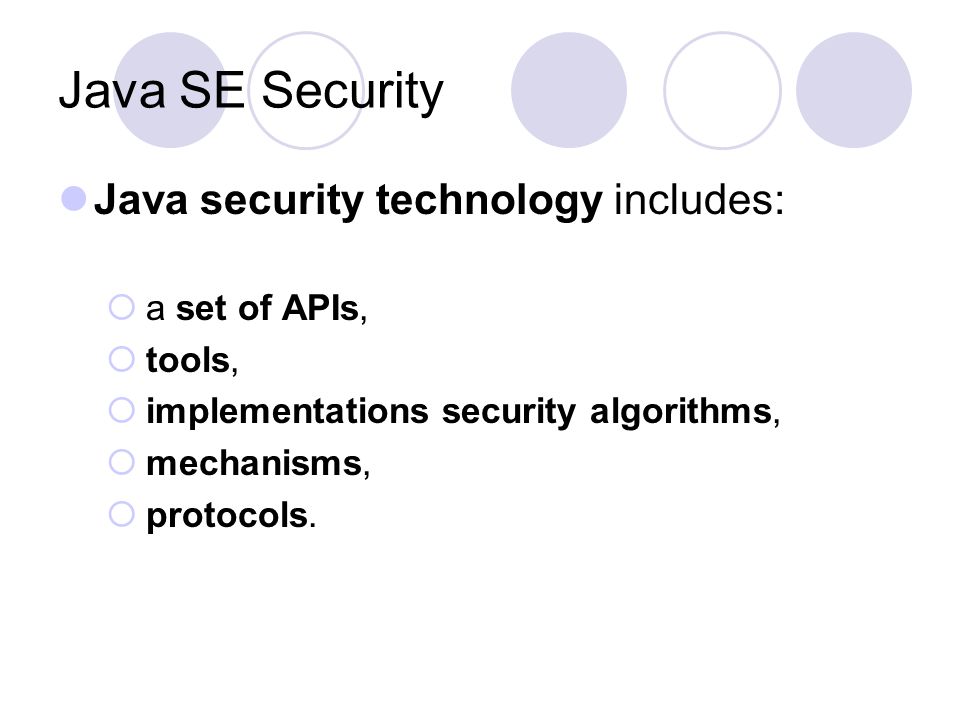 Java SE Security

Java security technology includes:

a set of APIs,
tools,
implementations security algorithms,
mechanisms,
protocols.